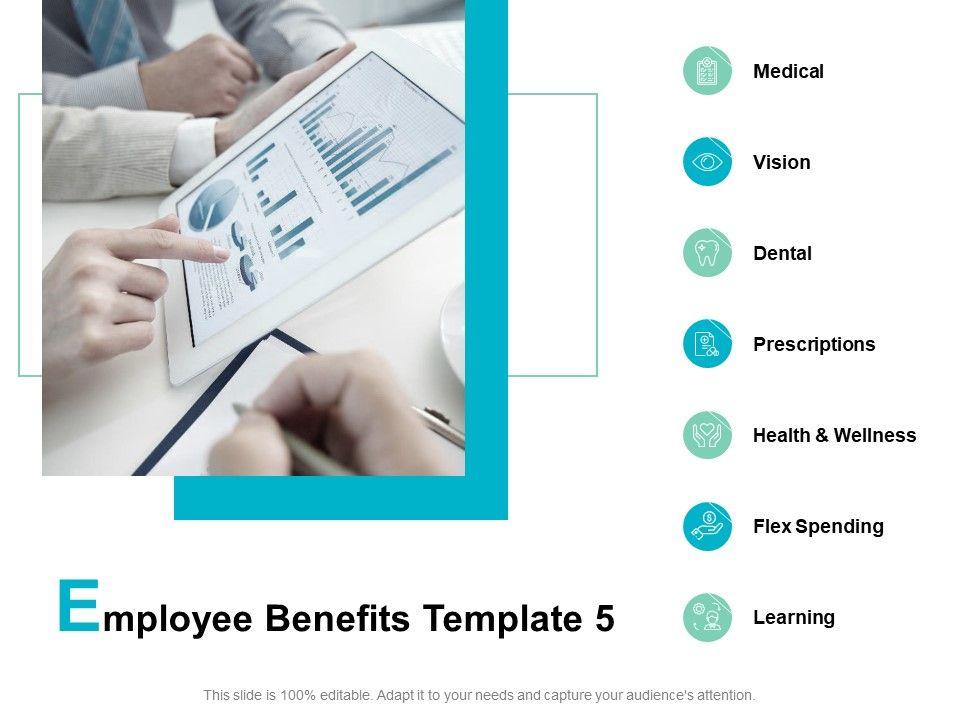 Medical

Vision

Dental

Prescriptions

Health & Wellness

Flex Spending

Learning

Employee Benefits Template 5

This slide is 100% editable. Adapt it to your needs and capture your audience's attention.